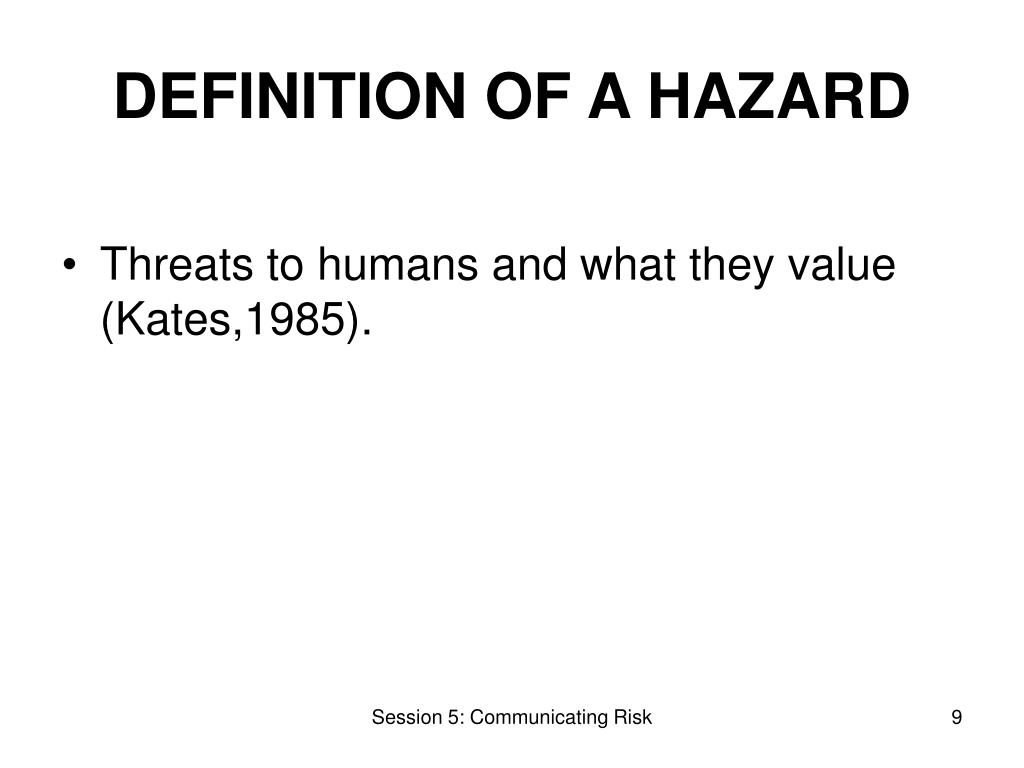 DEFINITION OF A HAZARD

• Threats to humans and what they value (Kates,1985).

Session 5: Communicating Risk

9